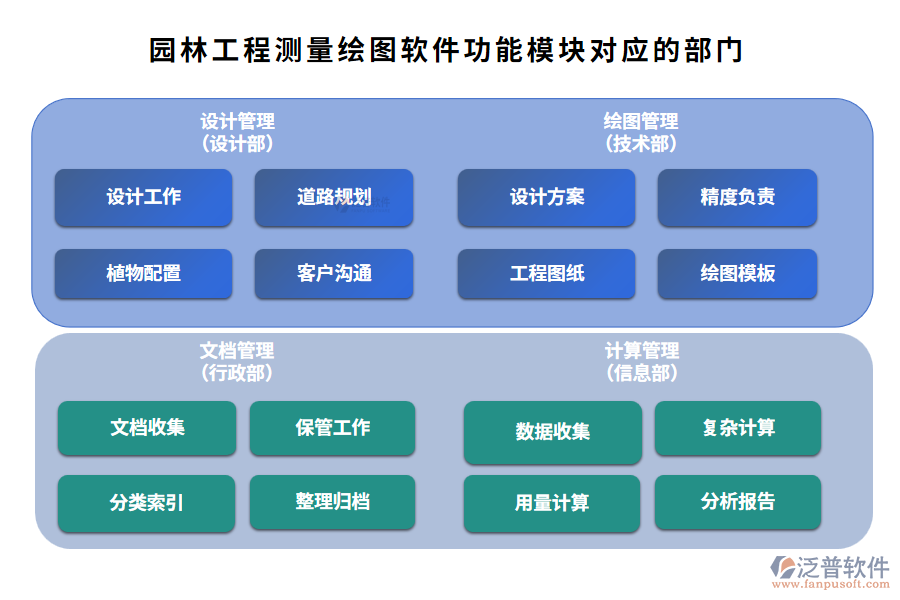 园林工程测量绘图软件功能模块对应的部门

设计管理
(设计部)

设计工作

道路规划

植物配置

客户沟通

绘图管理
(技术部)

设计方案

精度负责

工程图纸

绘图模板

文档管理
(行政部)

文档收集

保管工作

分类索引

整理归档

计算管理
(信息部)

数据收集

复杂计算

用量计算

分析报告

泛普软件
www.fanpusoft.com